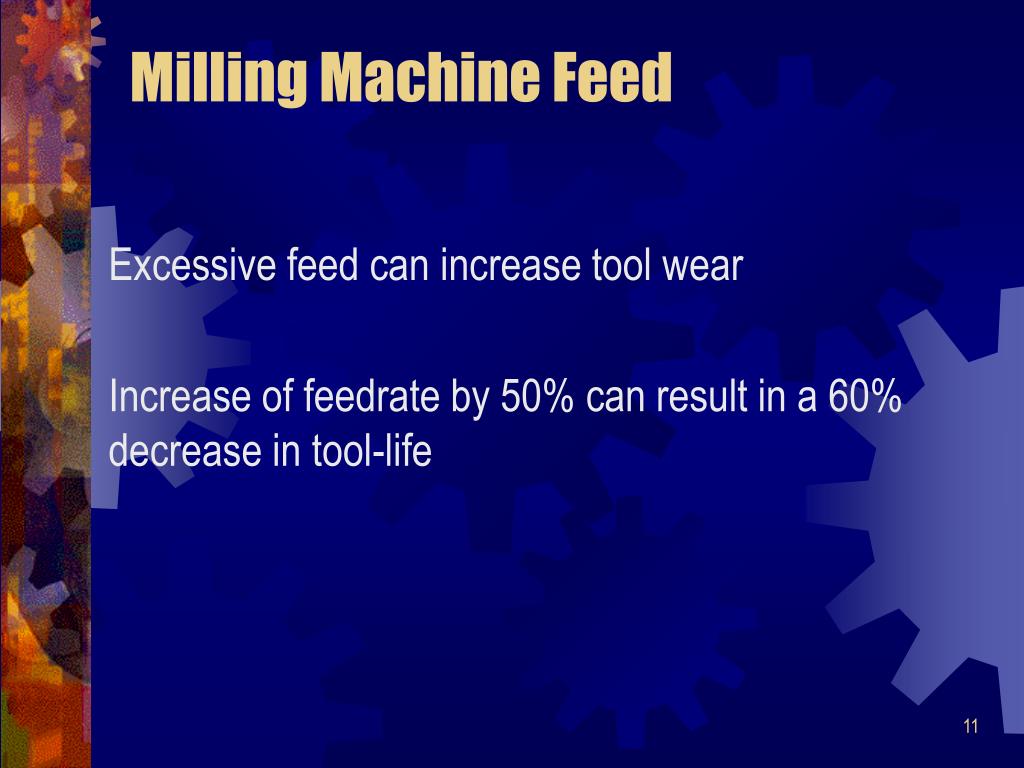 Milling Machine Feed

Excessive feed can increase tool wear

Increase of feedrate by 50% can result in a 60% decrease in tool-life

11